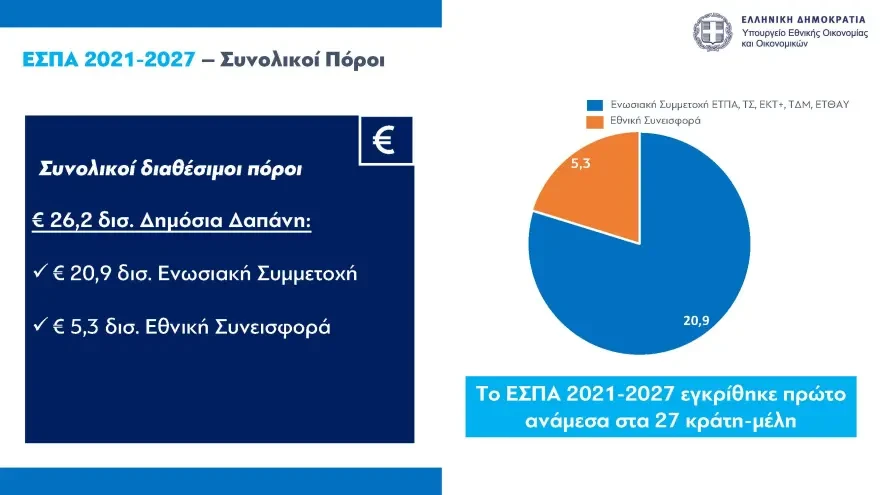 ΕΛΛΗΝΙΚΗ ΔΗΜΟΚΡΑΤΙΑ
Υπουργείο Εθνικής Οικονομίας και Οικονομικών

ΕΣΠΑ 2021-2027 – Συνολικοί Πόροι

€

Συνολικοί διαθέσιμοι πόροι

€ 26,2 δισ. Δημόσια Δαπάνη:

✓ € 20,9 δισ. Ενωσιακή Συμμετοχή

✓ € 5,3 δισ. Εθνική Συνεισφορά

Ενωσιακή Συμμετοχή ΕΤΠΑ, ΤΣ, ΕΚΤ+, ΤΔΜ, ΕΤΘΑΥ
Εθνική Συνεισφορά

5,3

20,9

Το ΕΣΠΑ 2021-2027 εγκρίθηκε πρώτο ανάμεσα στα 27 κράτη-μέλη